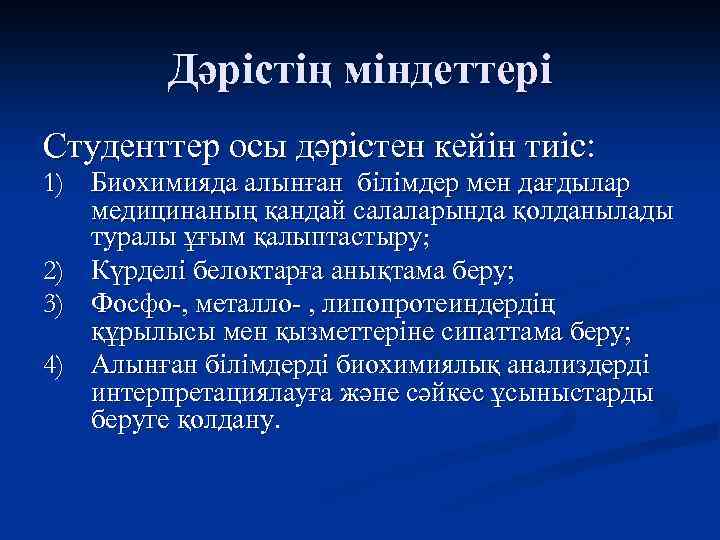 Дәрістің міндеттері

Студенттер осы дәрістен кейін тиіс:

1) Биохимияда алынған білімдер мен дағдылар медицинаның қандай салаларында қолданылады туралы ұғым қалыптастыру;

2) Күрделі белоктарға анықтама беру;

3) Фосфо-, металло- , липопротеиндердің құрылысы мен қызметтеріне сипаттама беру;

4) Алынған білімдерді биохимиялық анализдерді интерпретациялауға және сәйкес ұсыныстарды беруге қолдану.